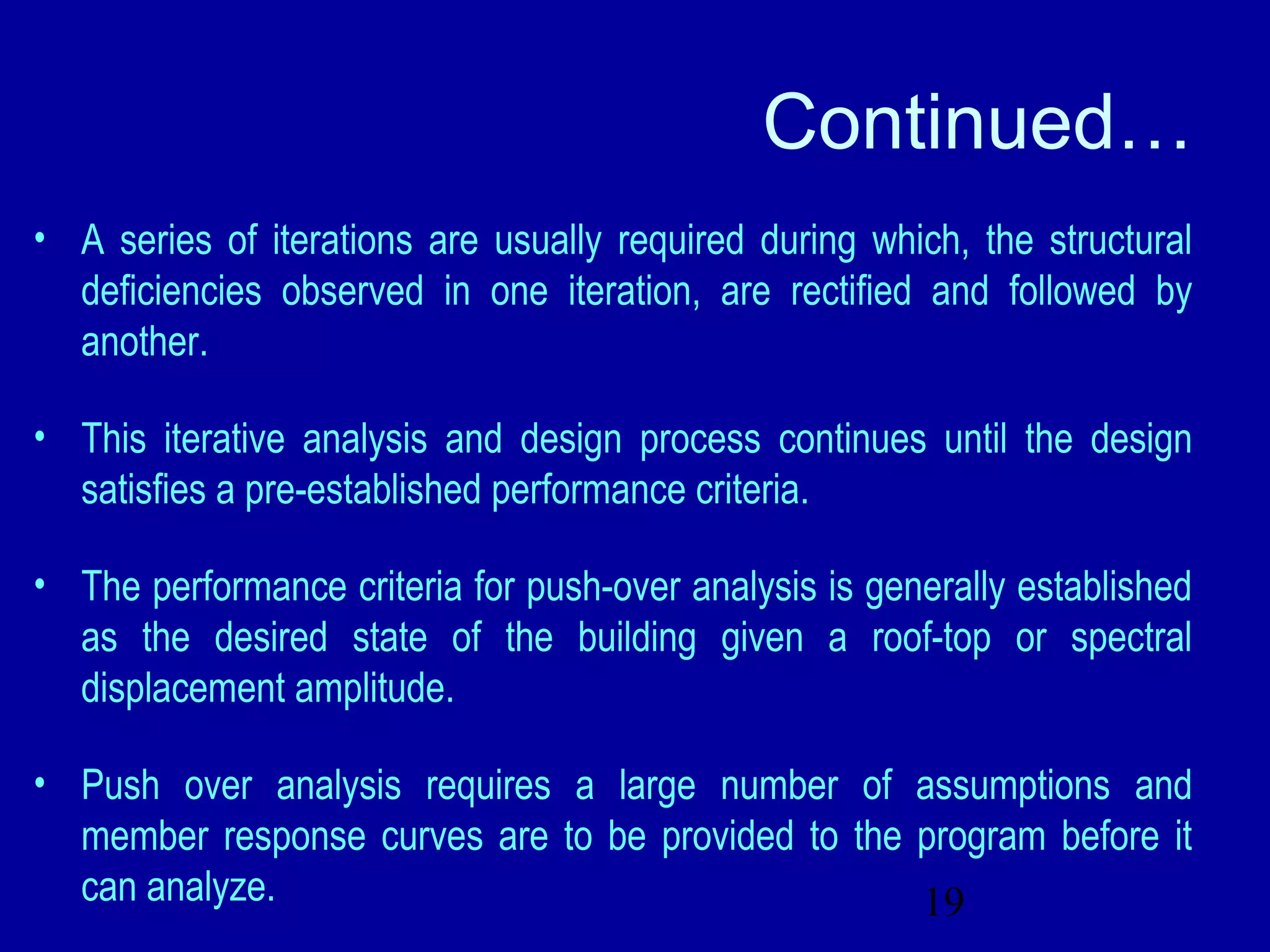 Continued…

• A series of iterations are usually required during which, the structural deficiencies observed in one iteration, are rectified and followed by another.

• This iterative analysis and design process continues until the design satisfies a pre-established performance criteria.

• The performance criteria for push-over analysis is generally established as the desired state of the building given a roof-top or spectral displacement amplitude.

• Push over analysis requires a large number of assumptions and member response curves are to be provided to the program before it can analyze.

19